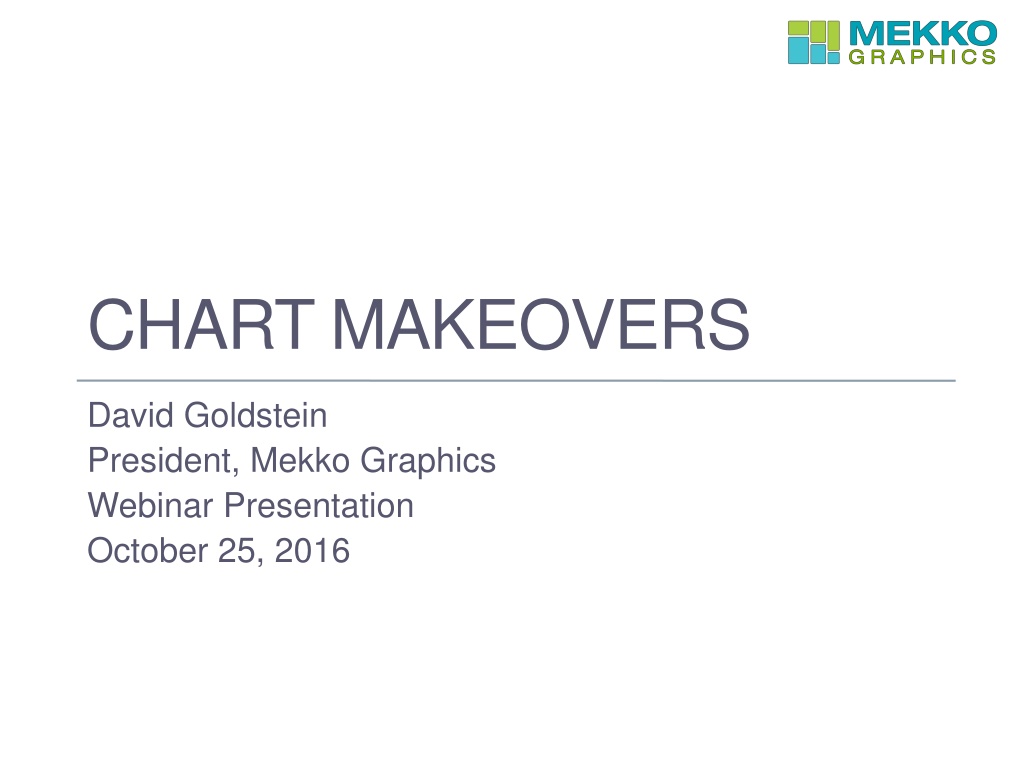 MEKKO GRAPHICS

CHART MAKEOVERS

David Goldstein
President, Mekko Graphics
Webinar Presentation
October 25, 2016